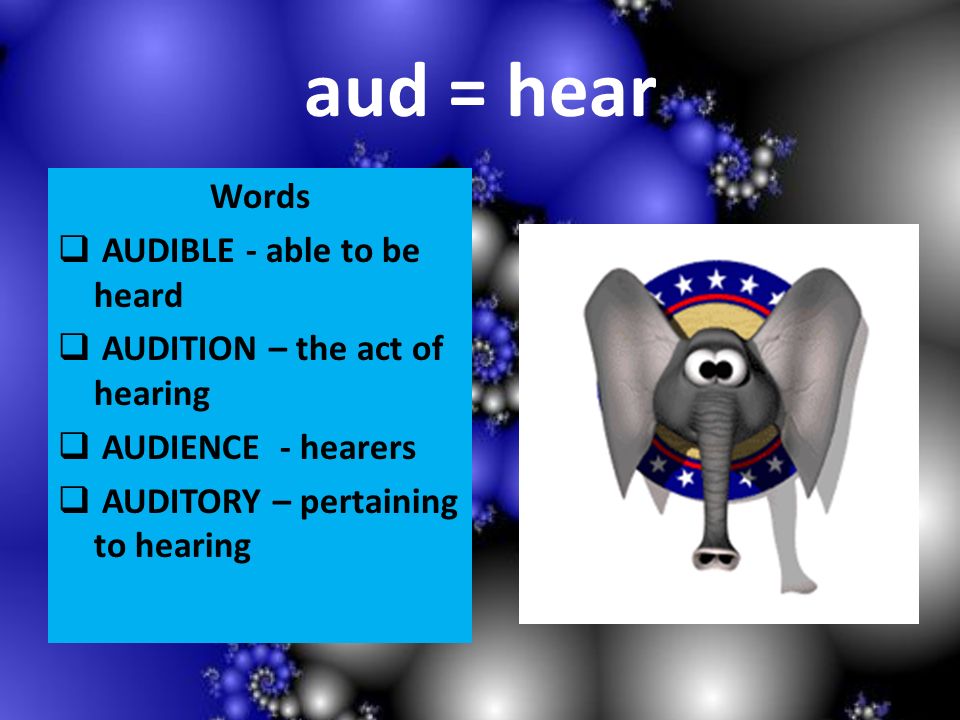 aud = hear

Words

❑ AUDIBLE - able to be heard

❑ AUDITION – the act of hearing

❑ AUDIENCE - hearers

❑ AUDITORY – pertaining to hearing